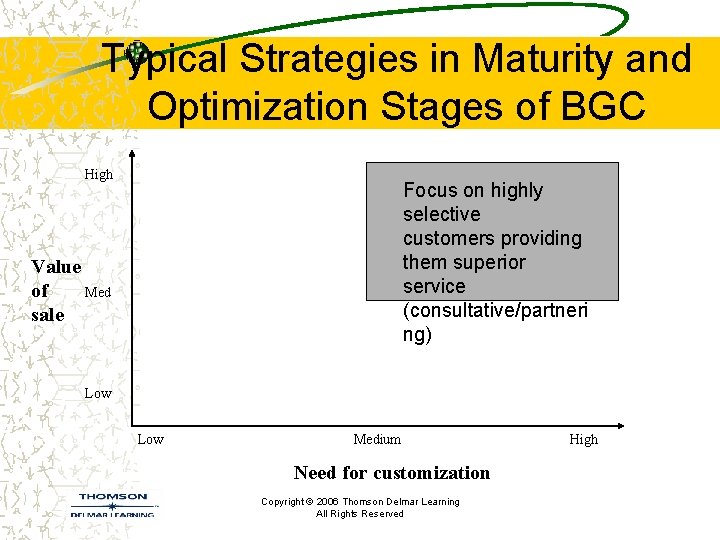 Typical Strategies in Maturity and Optimization Stages of BGC

High

Value of sale

Med

Low

Focus on highly selective customers providing them superior service (consultative/partnering)

Low

Medium

High

Need for customization

THOMSON
DELMAR LEARNING

Copyright © 2006 Thomson Delmar Learning
All Rights Reserved